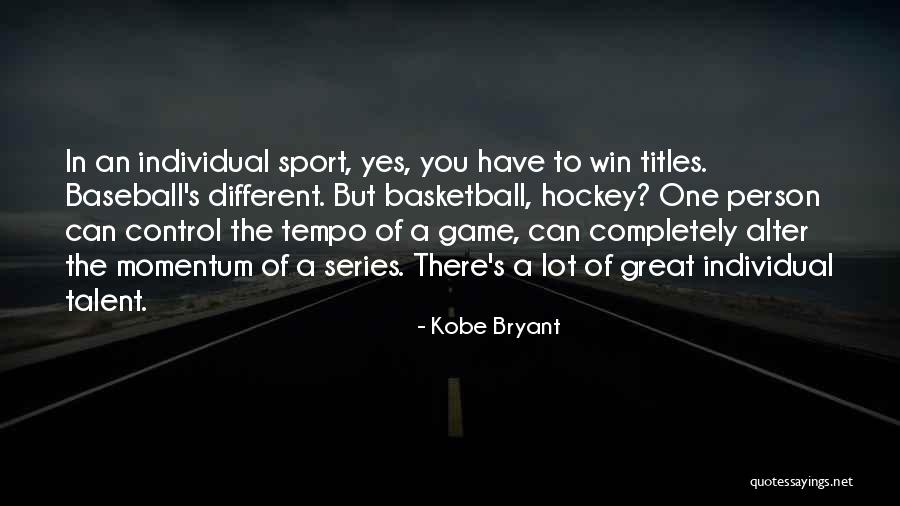 In an individual sport, yes, you have to win titles. Baseball's different. But basketball, hockey? One person can control the tempo of a game, can completely alter the momentum of a series. There's a lot of great individual talent.

- Kobe Bryant

quotessayings.net